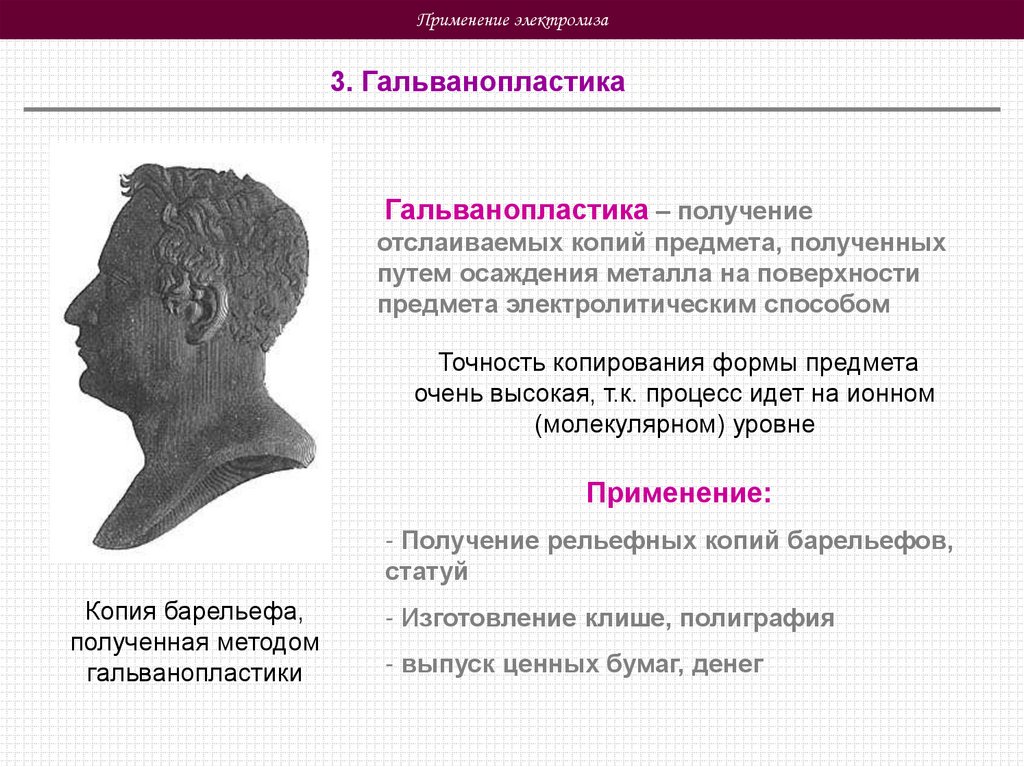 Применение электролиза

3. Гальванопластика

Гальванопластика – получение отслаиваемых копий предмета, полученных путем осаждения металла на поверхности предмета электролитическим способом

Точность копирования формы предмета очень высокая, т.к. процесс идет на ионном (молекулярном) уровне

Применение:

- Получение рельефных копий барельефов, статуй

- Изготовление клише, полиграфия

- выпуск ценных бумаг, денег

Копия барельефа, полученная методом гальванопластики